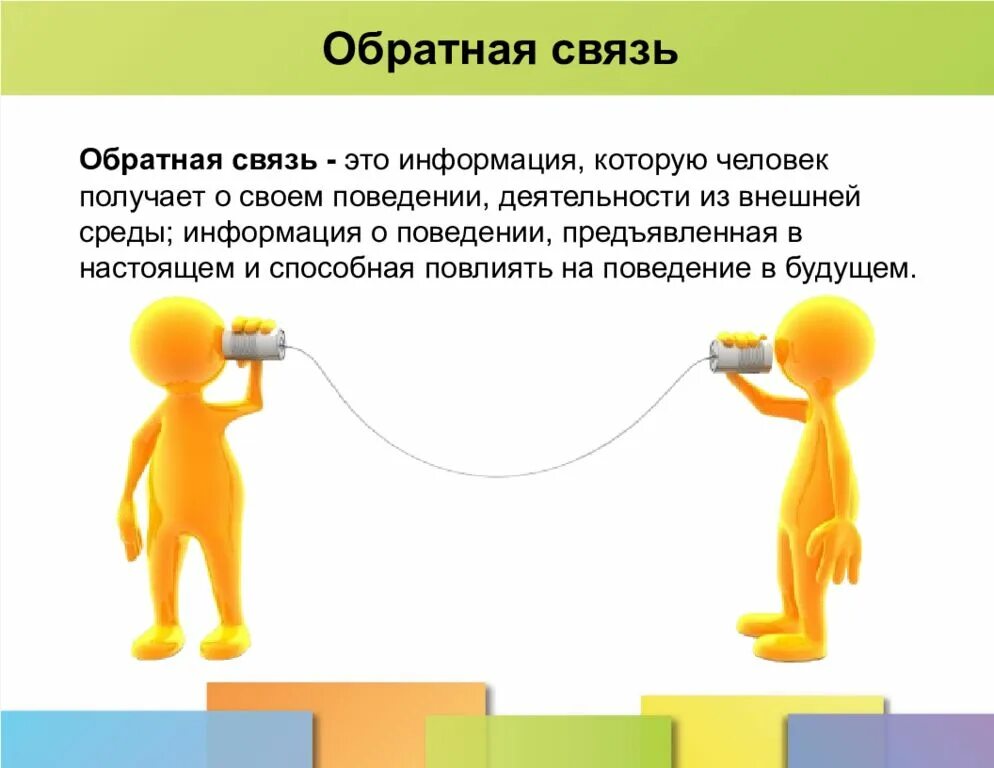 Обратная связь

Обратная связь - это информация, которую человек получает о своем поведении, деятельности из внешней среды; информация о поведении, предъявленная в настоящем и способная повлиять на поведение в будущем.